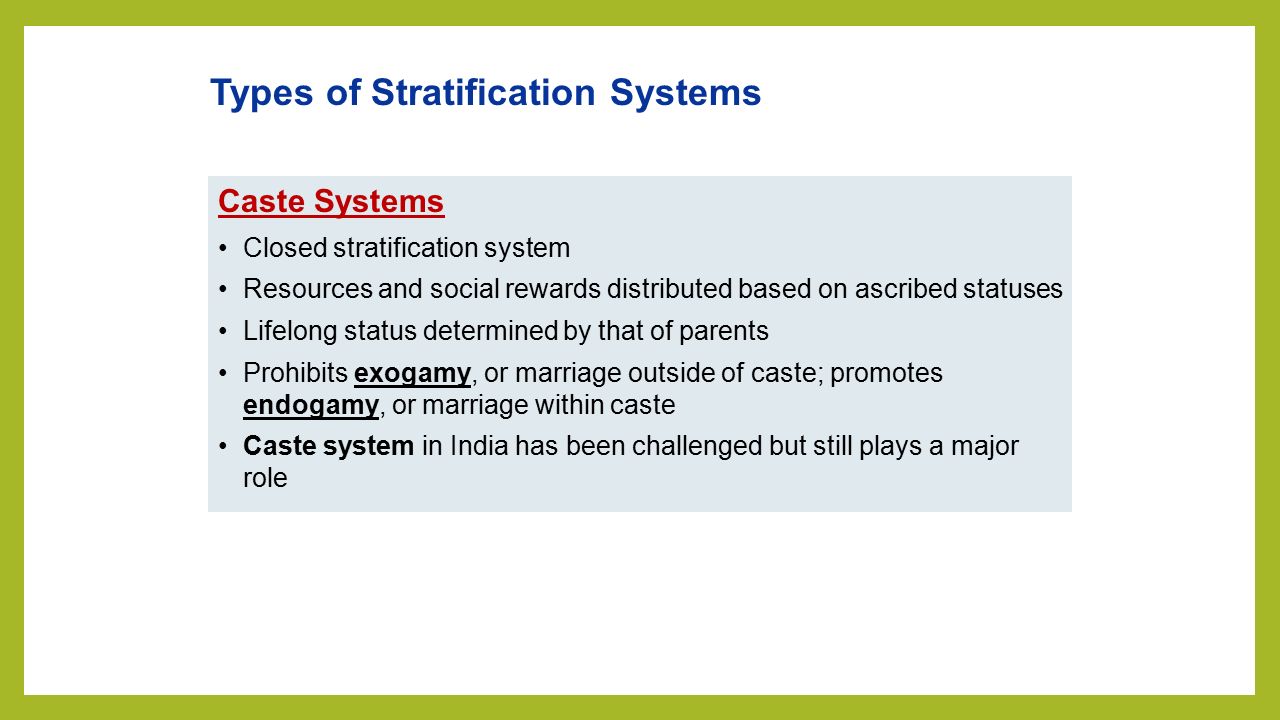 Types of Stratification Systems

Caste Systems

• Closed stratification system
• Resources and social rewards distributed based on ascribed statuses
• Lifelong status determined by that of parents
• Prohibits exogamy, or marriage outside of caste; promotes endogamy, or marriage within caste
• Caste system in India has been challenged but still plays a major role